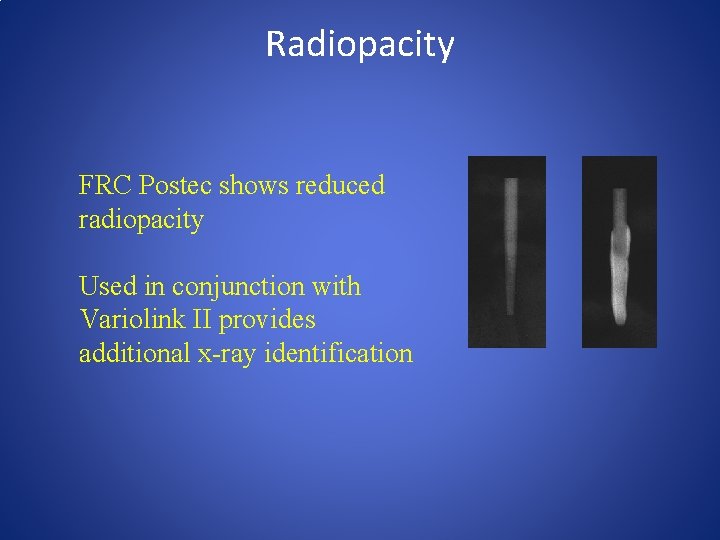 Radiopacity

FRC Postec shows reduced radiopacity

Used in conjunction with Variolink II provides additional x-ray identification